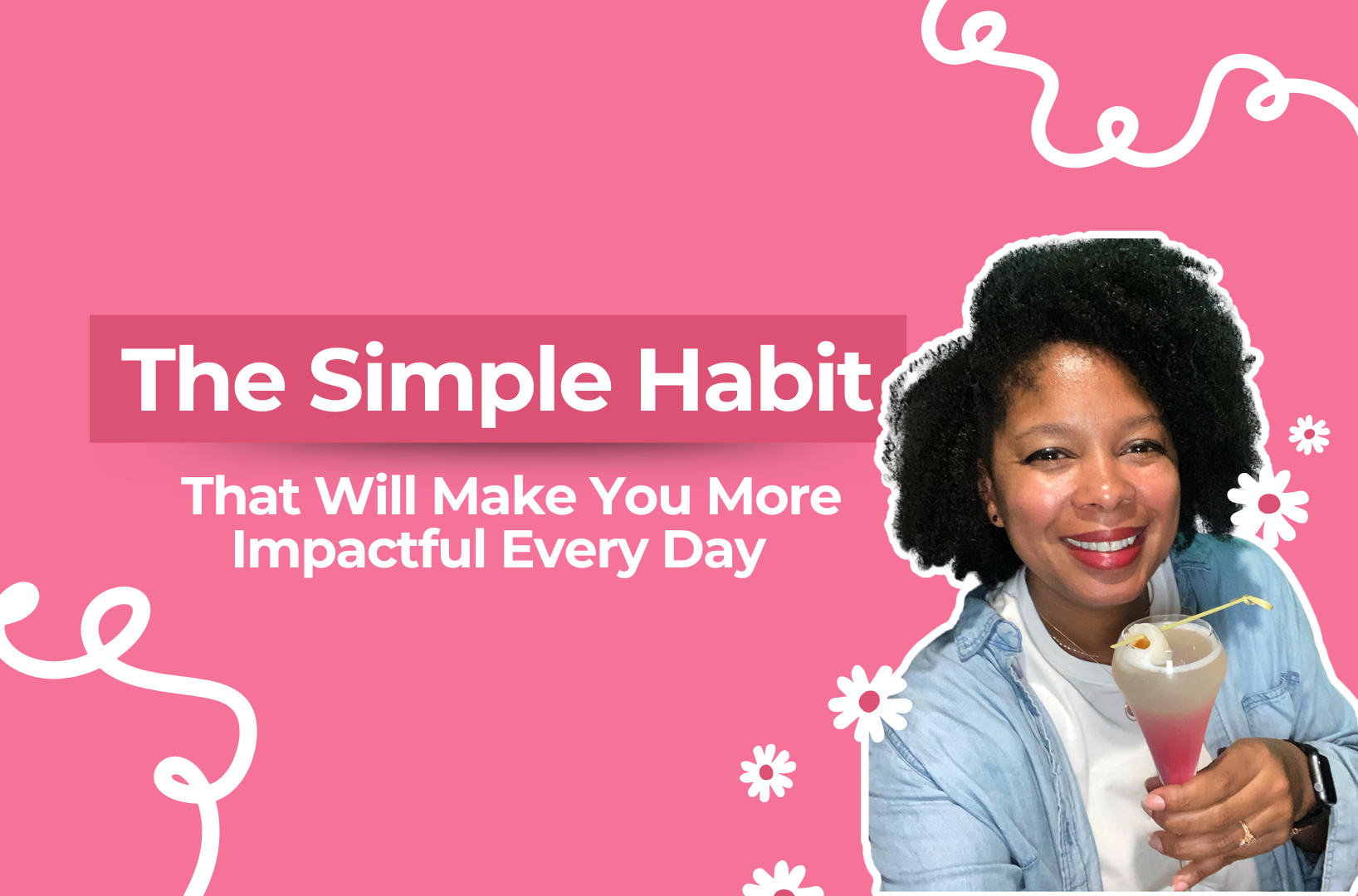 The Simple Habit

That Will Make You More Impactful Every Day